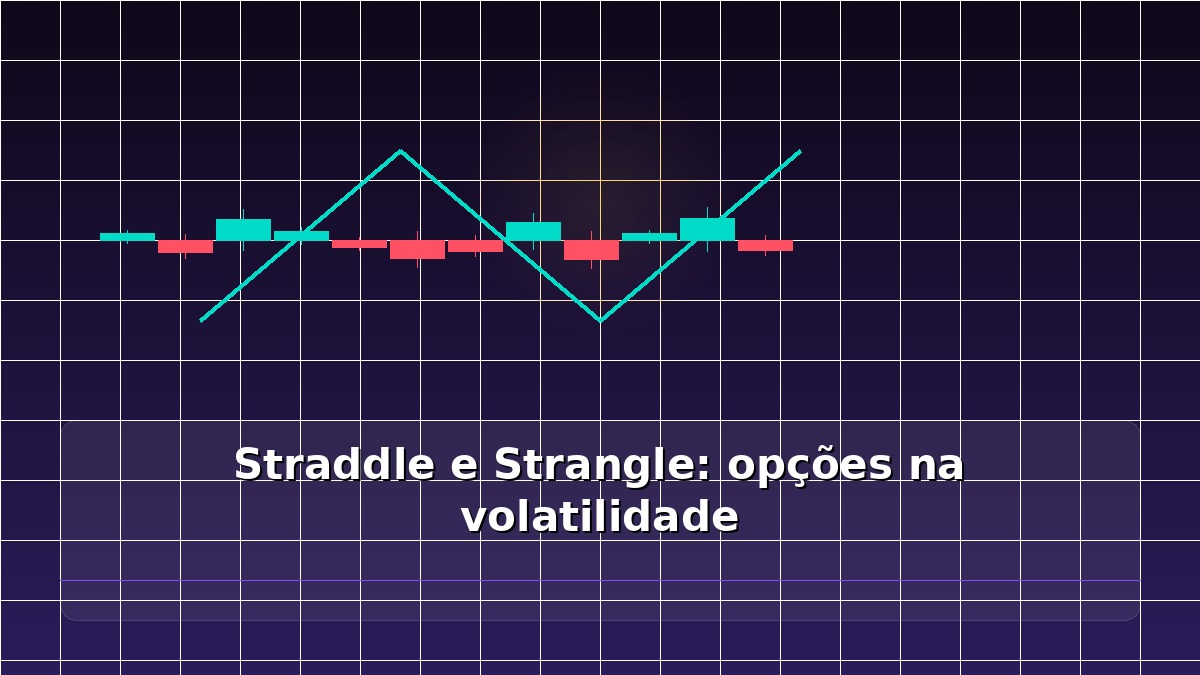 Straddle e Strangle: opções na volatilidade